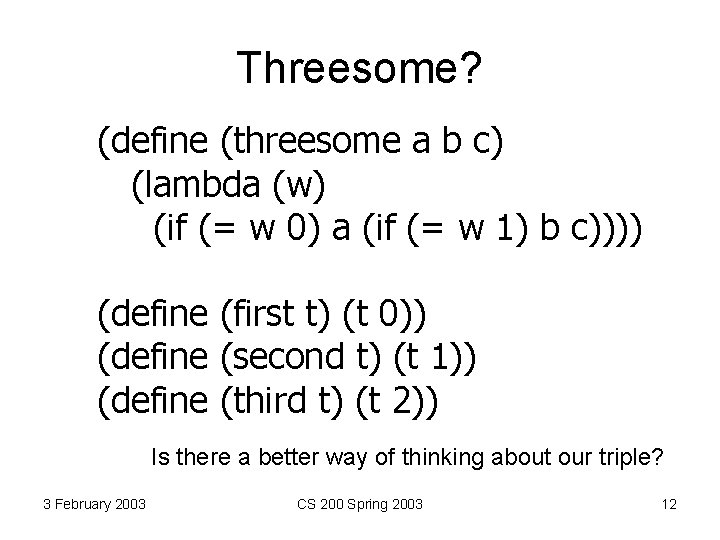 Threesome?

(define (threesome a b c)
  (lambda (w)
    (if (= w 0) a (if (= w 1) b c))))

(define (first t) (t 0))
(define (second t) (t 1))
(define (third t) (t 2))

Is there a better way of thinking about our triple?

3 February 2003

CS 200 Spring 2003

12